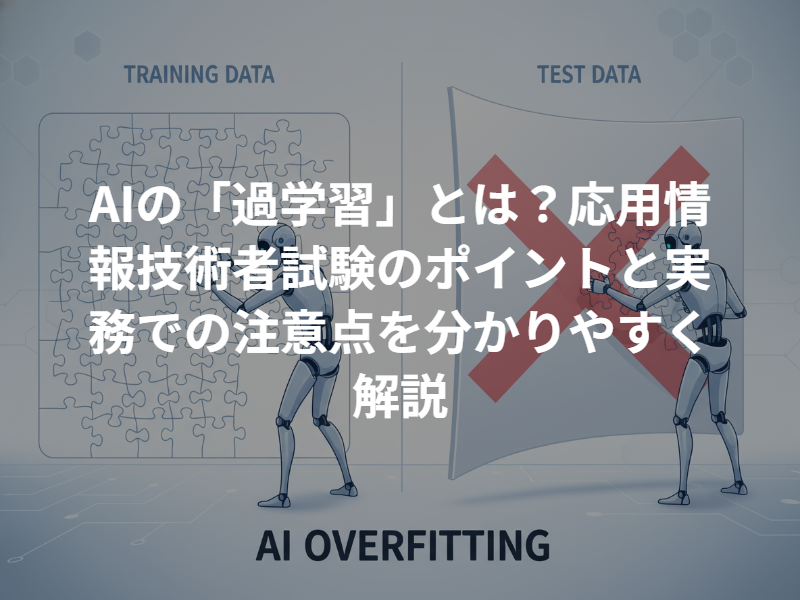 TRAINING DATA

TEST DATA

AIの「過学習」とは？応用情報技術者試験のポイントと実務での注意点を分かりやすく解説

AI OVERFITTING